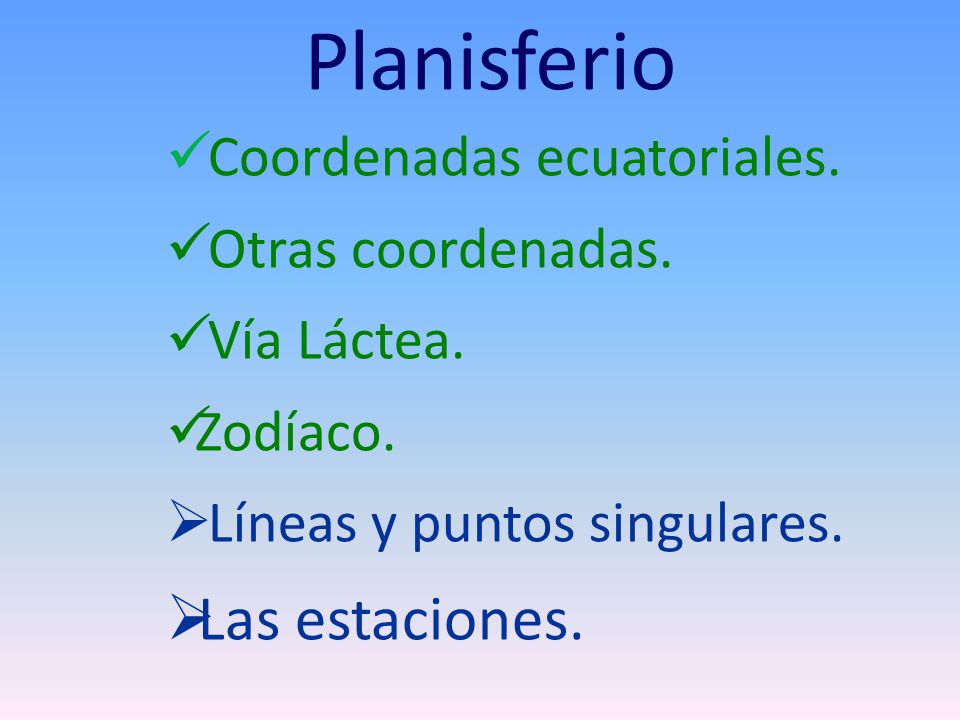 Planisferio

✓Coordenadas ecuatoriales.

✓Otras coordenadas.

✓Vía Láctea.

✓Zodíaco.

➢Líneas y puntos singulares.

➢Las estaciones.